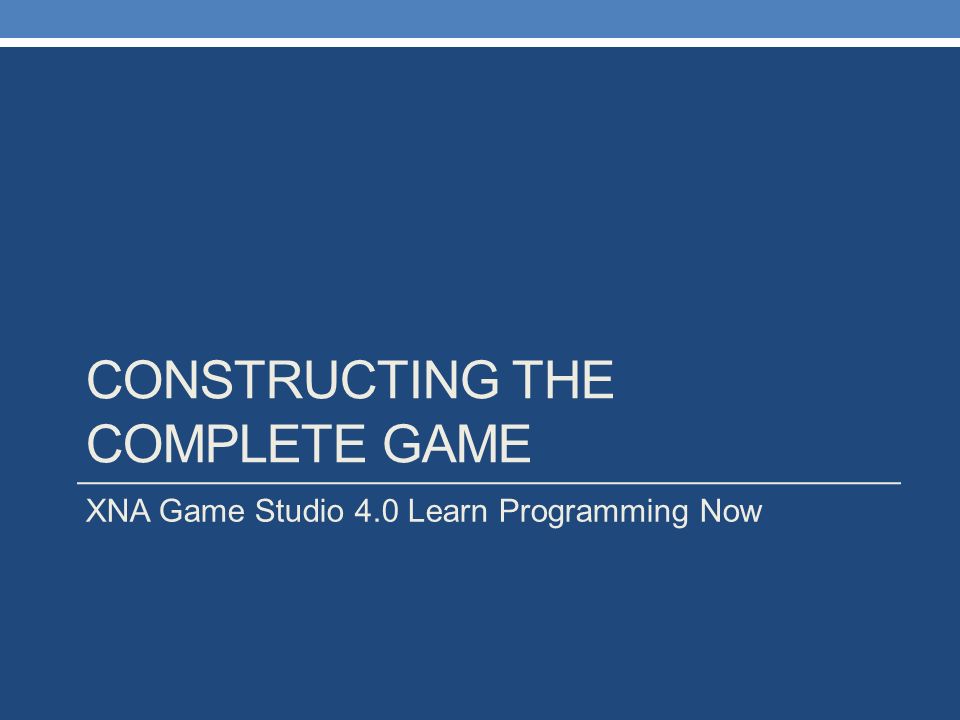 CONSTRUCTING THE COMPLETE GAME

XNA Game Studio 4.0 Learn Programming Now